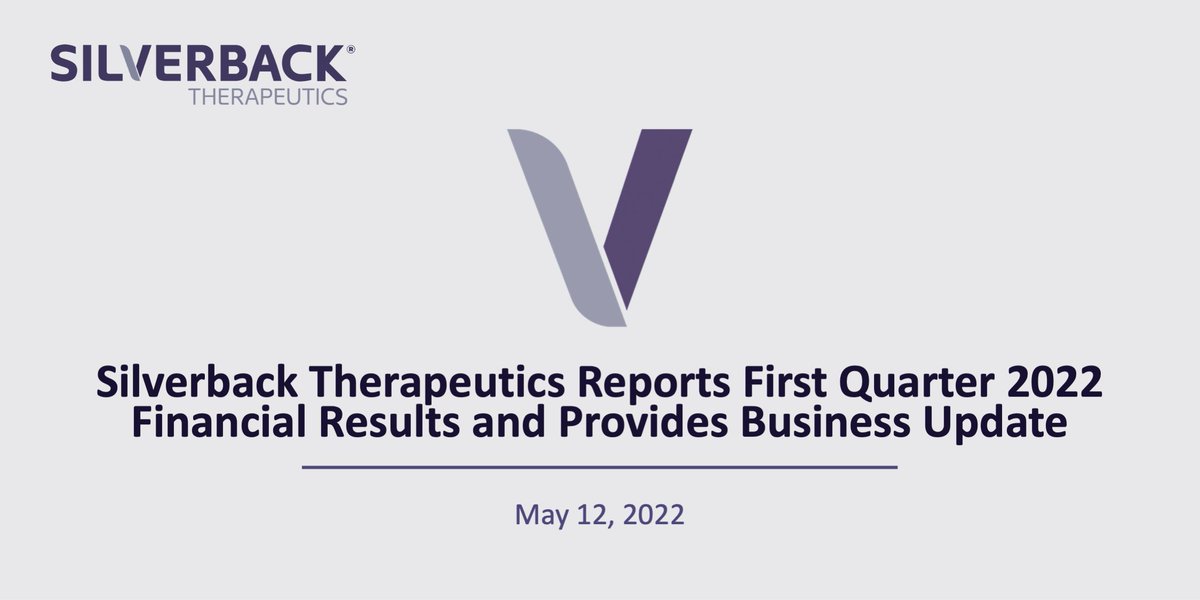 SILVERBACK®
THERAPEUTICS

Silverback Therapeutics Reports First Quarter 2022 Financial Results and Provides Business Update

May 12, 2022